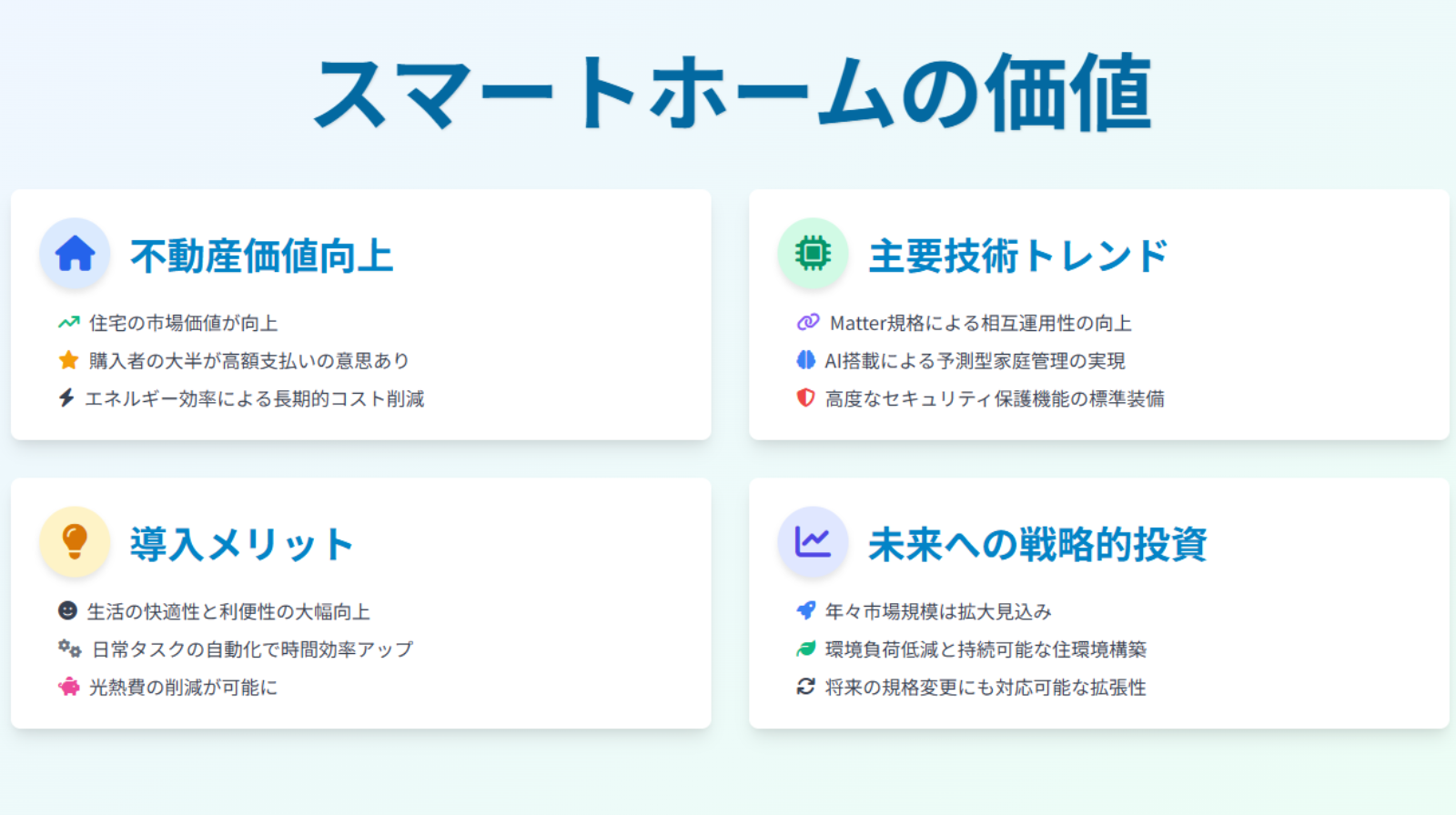 スマートホームの価値

不動産価値向上

住宅の市場価値が向上
購入者の大半が高額支払いの意思あり
エネルギー効率による長期的コスト削減

主要技術トレンド

Matter規格による相互運用性の向上
AI搭載による予測型家庭管理の実現
高度なセキュリティ保護機能の標準装備

導入メリット

生活の快適性と利便性の大幅向上
日常タスクの自動化で時間効率アップ
光熱費の削減が可能に

未来への戦略的投資

年々市場規模は拡大見込み
環境負荷低減と持続可能な住環境構築
将来の規格変更にも対応可能な拡張性